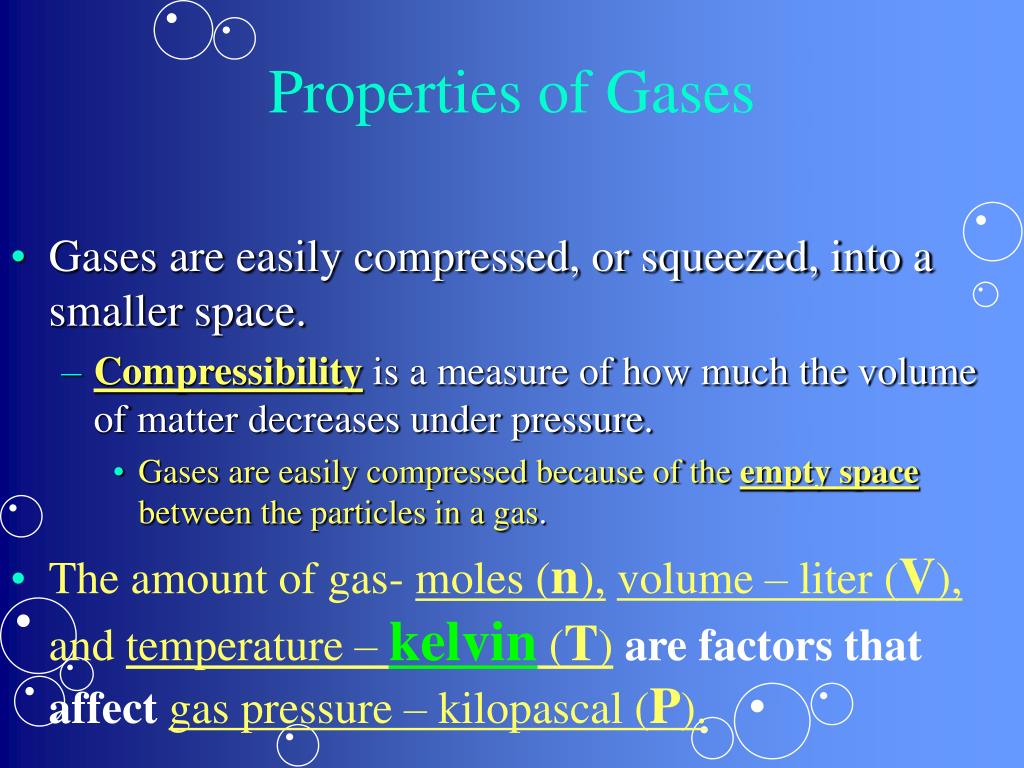 Properties of Gases

• Gases are easily compressed, or squeezed, into a smaller space.

– Compressibility is a measure of how much the volume of matter decreases under pressure.

• Gases are easily compressed because of the empty space between the particles in a gas.

• The amount of gas- moles (n), volume – liter (V), and temperature – kelvin (T) are factors that affect gas pressure – kilopascal (P).